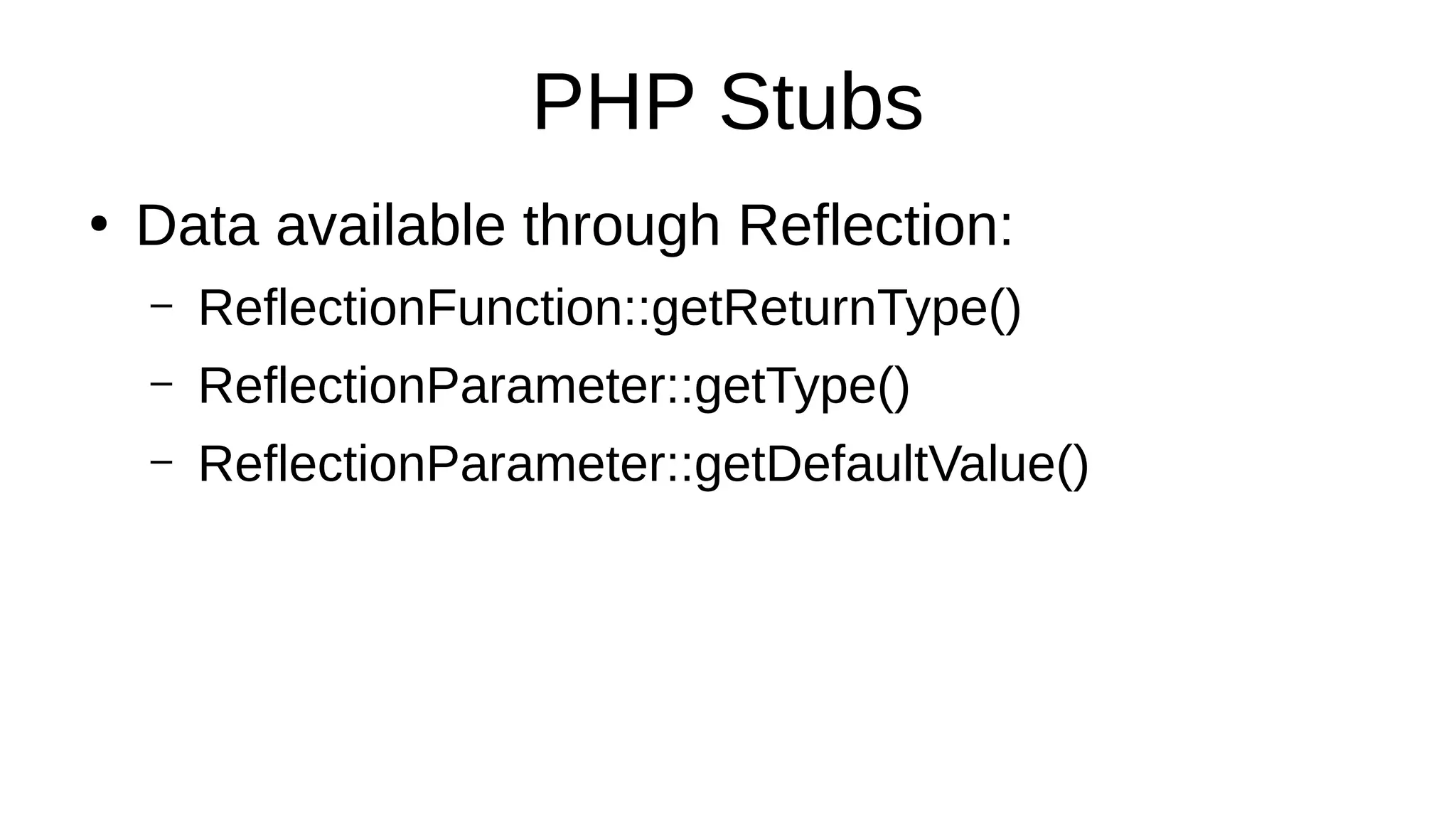 PHP Stubs

• Data available through Reflection:
  – ReflectionFunction::getReturnType()
  – ReflectionParameter::getType()
  – ReflectionParameter::getDefaultValue()